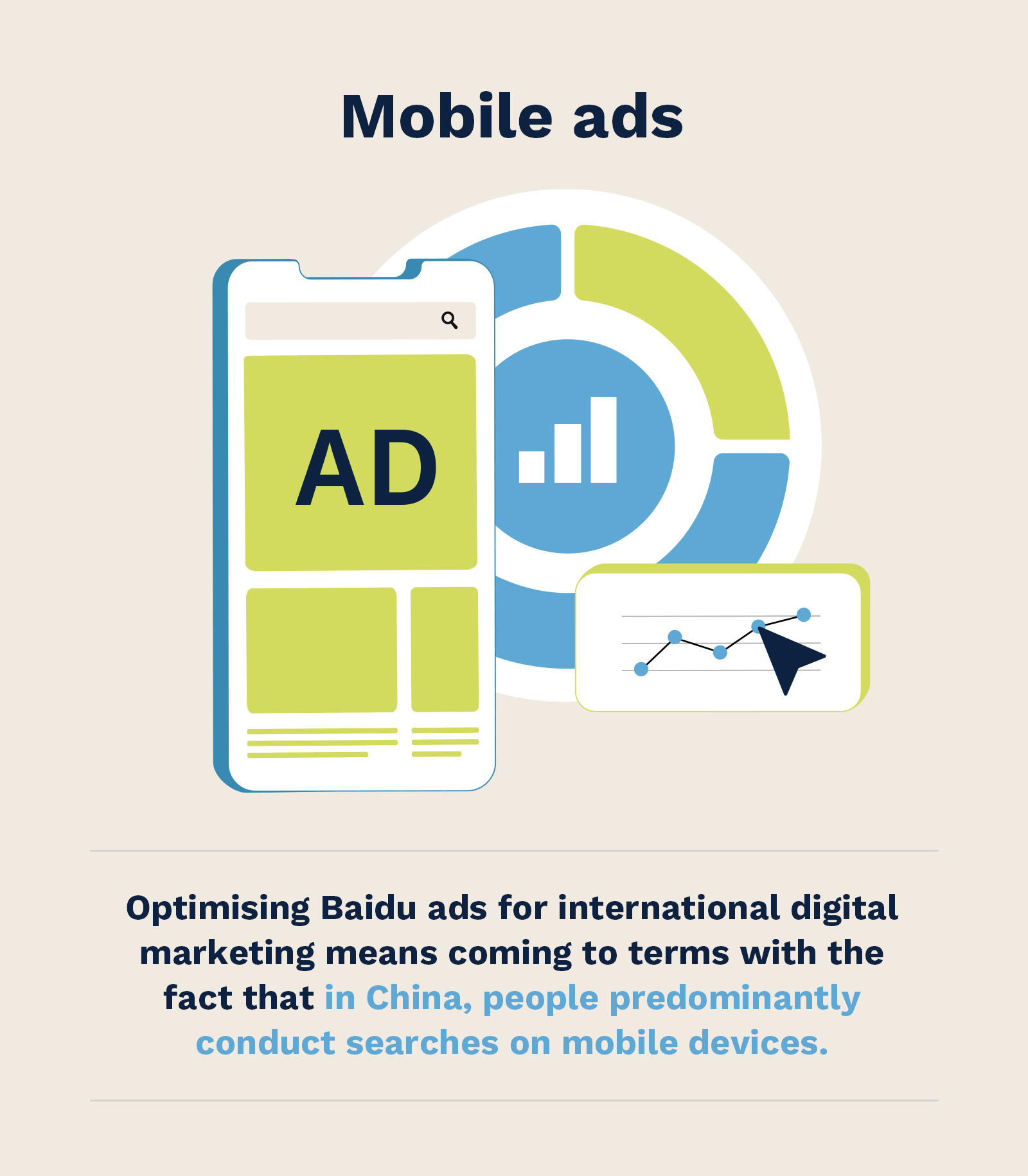 Mobile ads

AD

Optimising Baidu ads for international digital marketing means coming to terms with the fact that in China, people predominantly conduct searches on mobile devices.